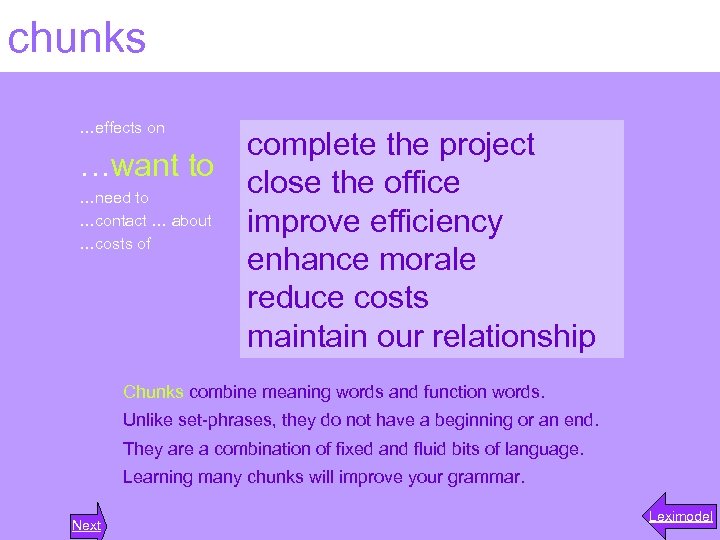 chunks

...effects on

...want to

...need to

...contact ... about

...costs of

complete the project
close the office
improve efficiency
enhance morale
reduce costs
maintain our relationship

Chunks combine meaning words and function words.

Unlike set-phrases, they do not have a beginning or an end.

They are a combination of fixed and fluid bits of language.

Learning many chunks will improve your grammar.

Next

Leximodel